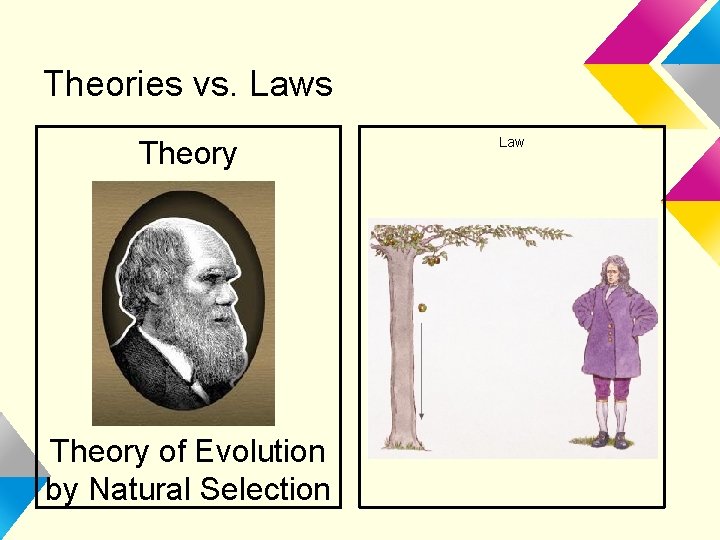 Theories vs. Laws

Theory

Theory of Evolution by Natural Selection

Law